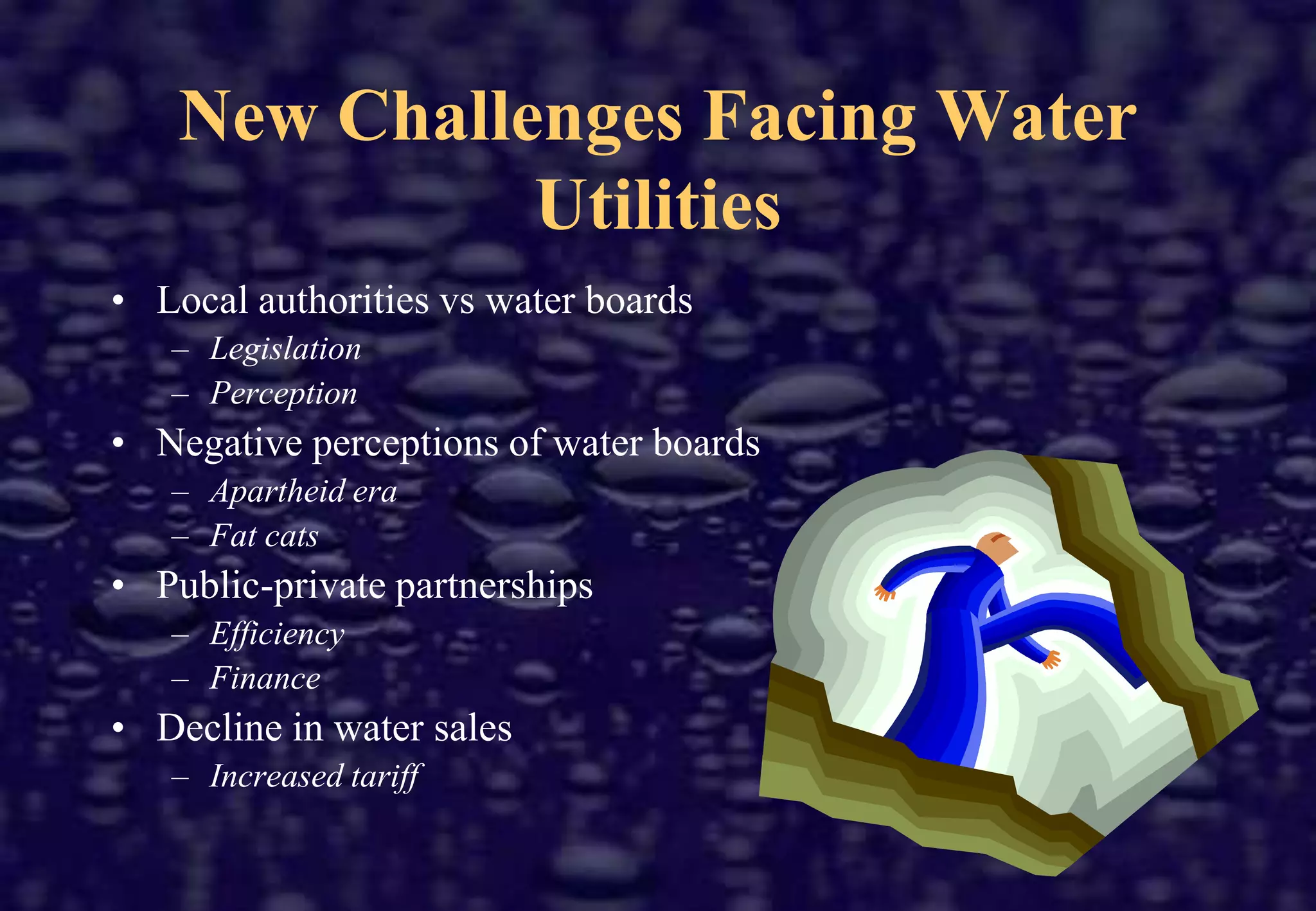 New Challenges Facing Water Utilities

• Local authorities vs water boards
– Legislation
– Perception
• Negative perceptions of water boards
– Apartheid era
– Fat cats
• Public-private partnerships
– Efficiency
– Finance
• Decline in water sales
– Increased tariff